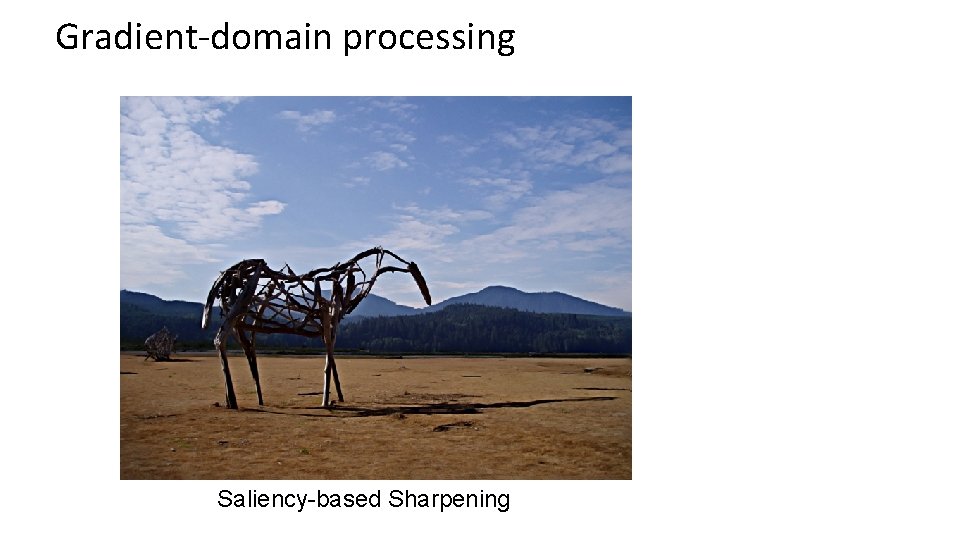 Gradient-domain processing

Saliency-based Sharpening